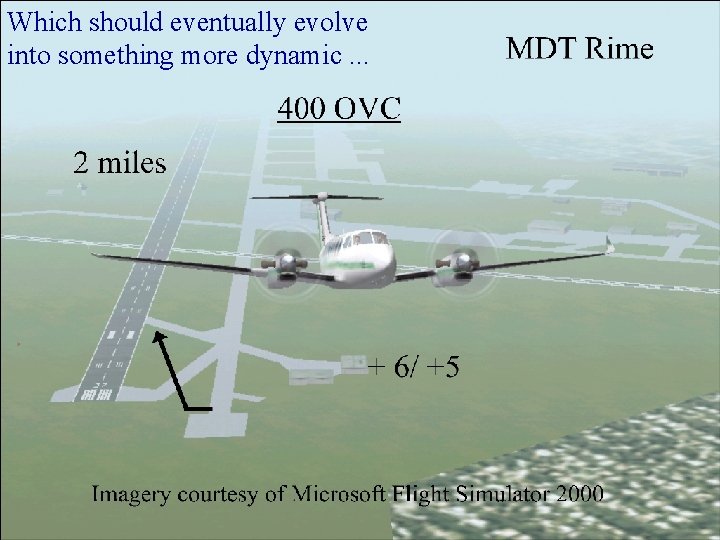 Which should eventually evolve into something more dynamic ...

MDT Rime

400 OVC

2 miles

+ 6/ +5

Imagery courtesy of Microsoft Flight Simulator 2000